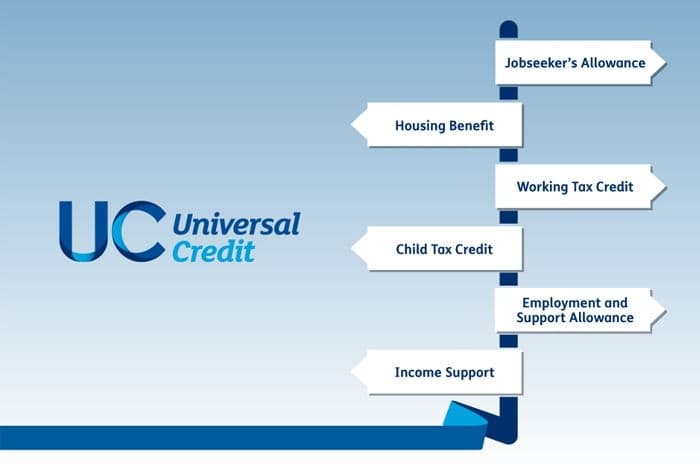 UC Universal Credit

Jobseeker's Allowance

Housing Benefit

Working Tax Credit

Child Tax Credit

Employment and Support Allowance

Income Support